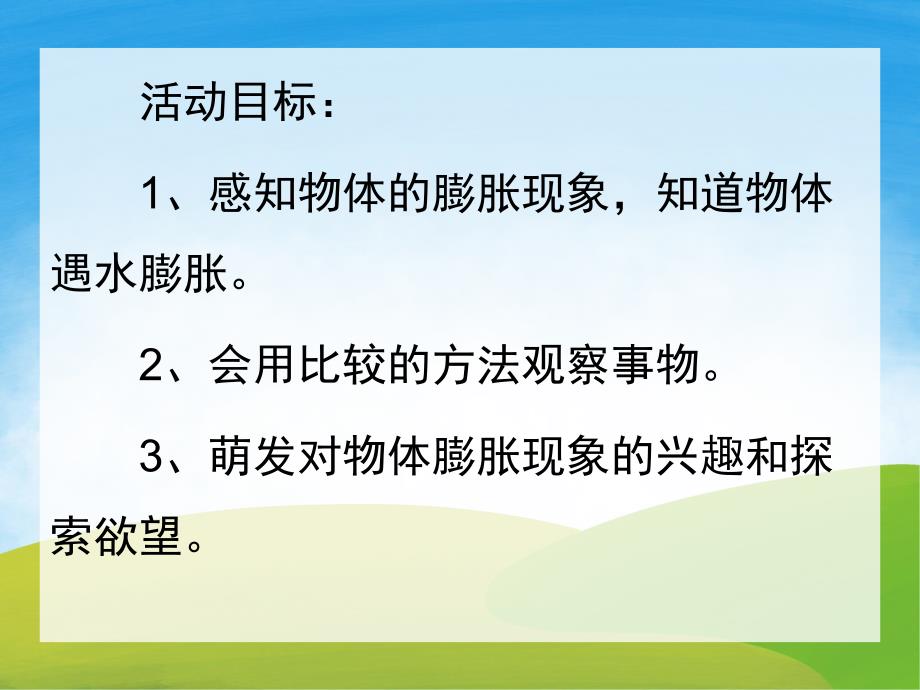 活动目标：

1、感知物体的膨胀现象，知道物体遇水膨胀。

2、会用比较的方法观察事物。

3、萌发对物体膨胀现象的兴趣和探索欲望。